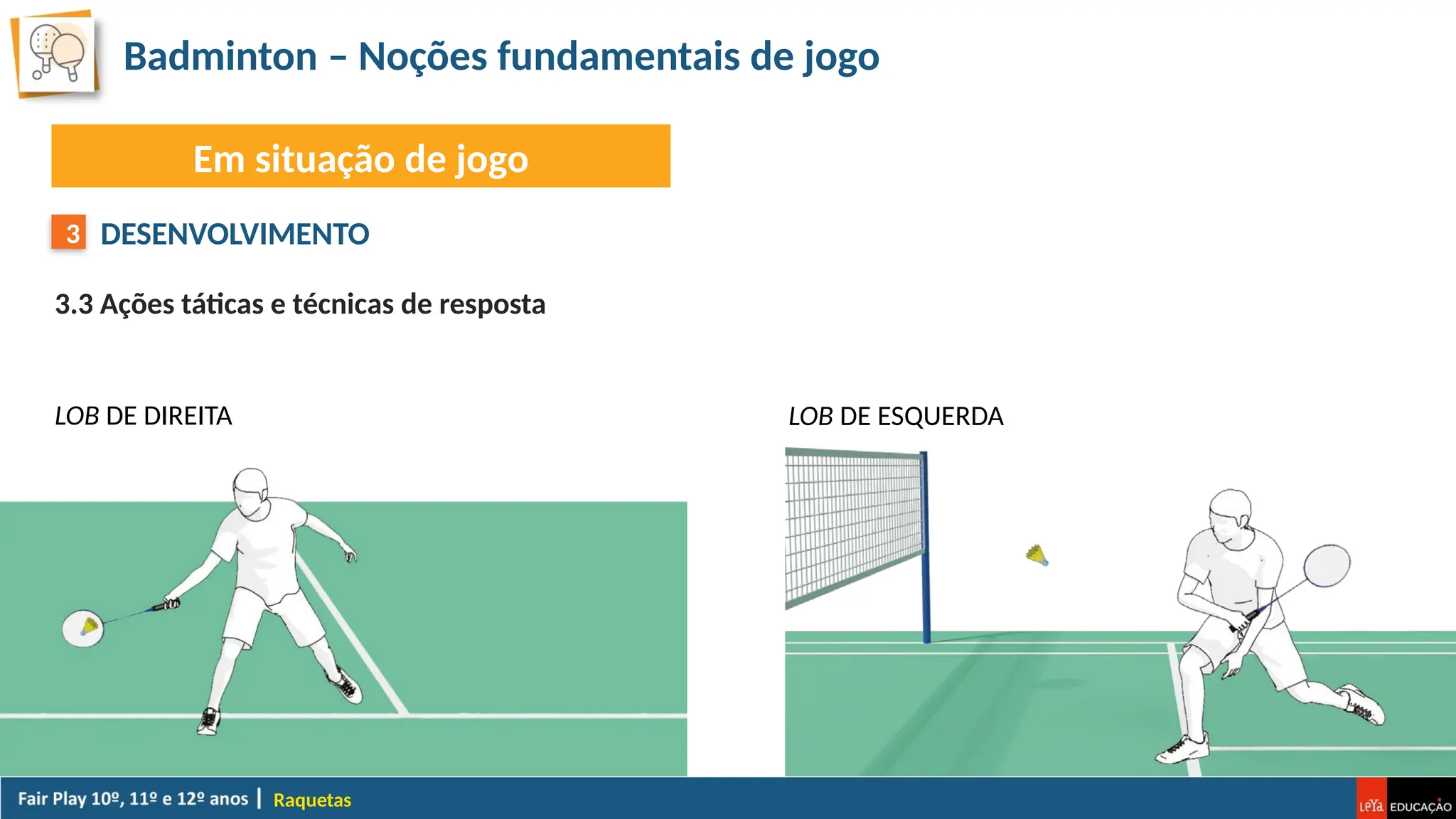 Badminton – Noções fundamentais de jogo

Em situação de jogo

3 DESENVOLVIMENTO

3.3 Ações táticas e técnicas de resposta

LOB DE DIREITA

LOB DE ESQUERDA

Fair Play 10º, 11º e 12º anos | Raquetas

LeYa EDUCAÇÃO